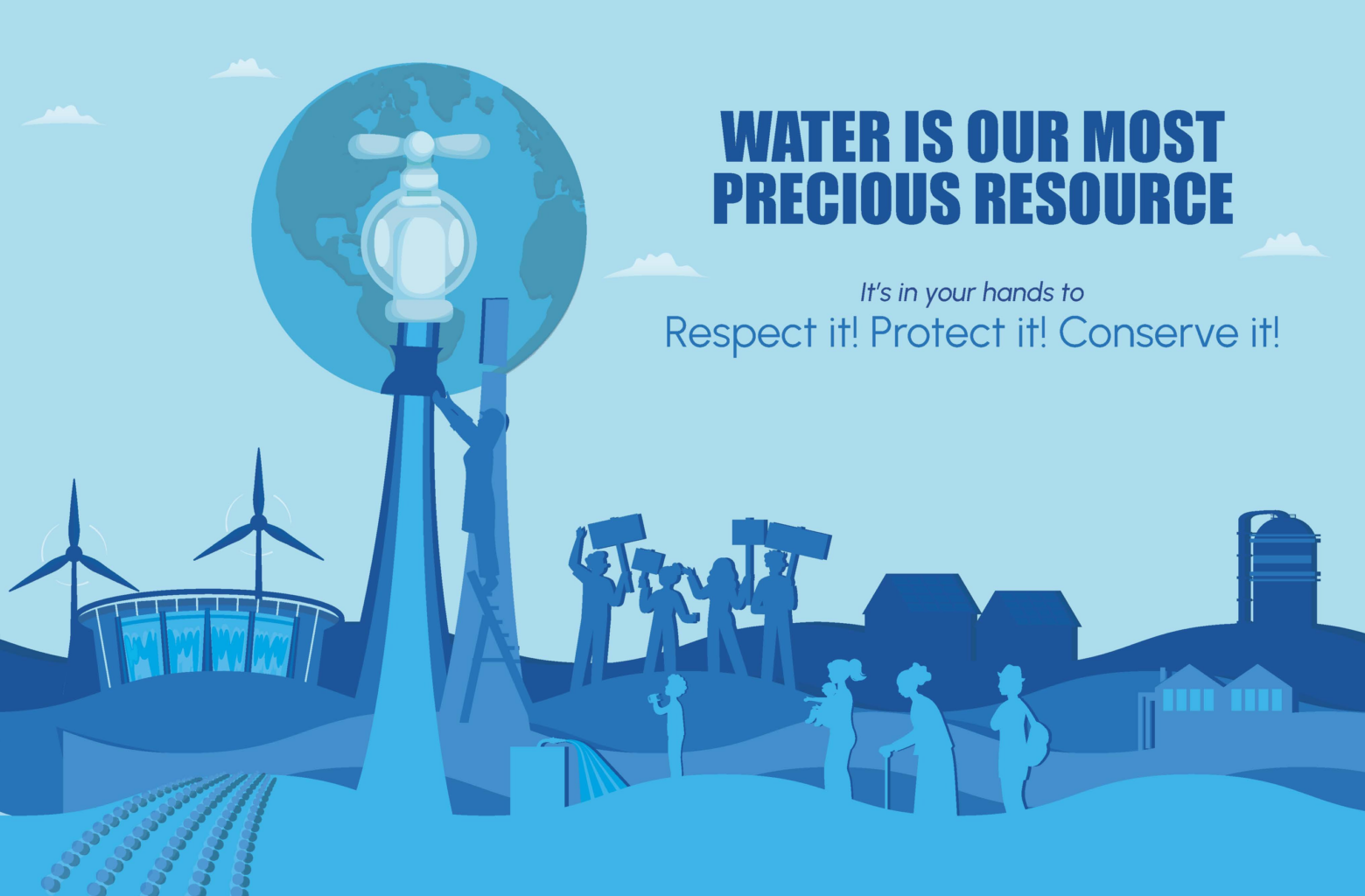 WATER IS OUR MOST PRECIOUS RESOURCE

It's in your hands to
Respect it! Protect it! Conserve it!